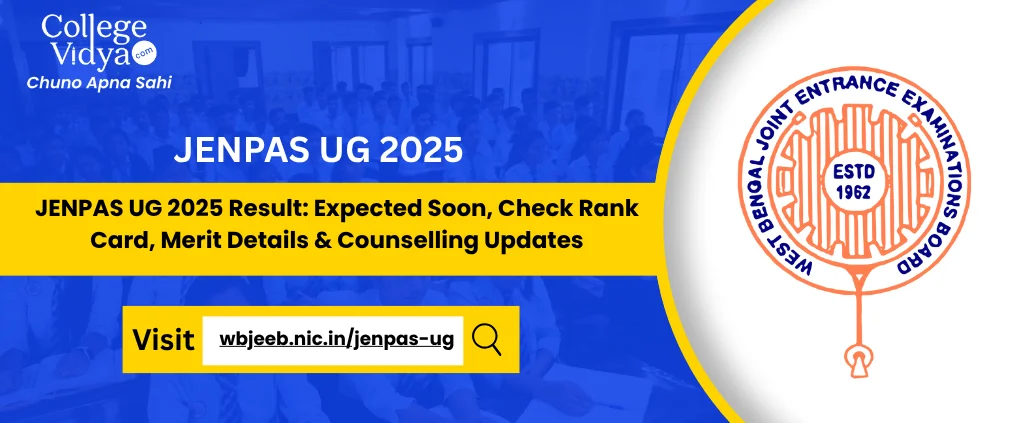 College Vidya .com
Chuno Apna Sahi

JENPAS UG 2025

JENPAS UG 2025 Result: Expected Soon, Check Rank Card, Merit Details & Counselling Updates

Visit wbjeeb.nic.in/jenpas-ug

WEST BENGAL JOINT ENTRANCE EXAMINATIONS BOARD
ESTD 1962